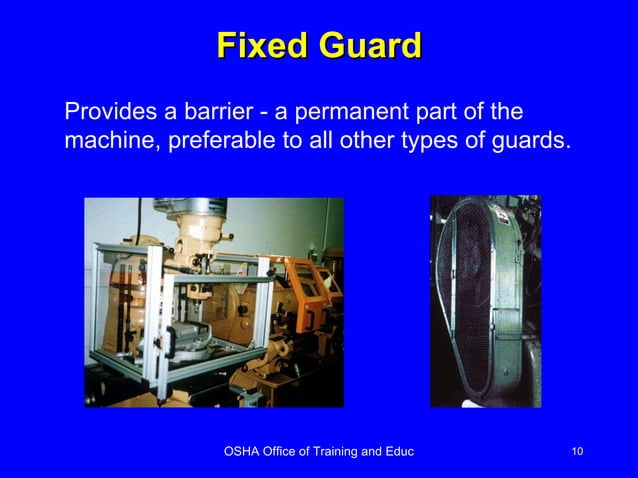 Fixed Guard

Provides a barrier - a permanent part of the machine, preferable to all other types of guards.

OSHA Office of Training and Educ

10